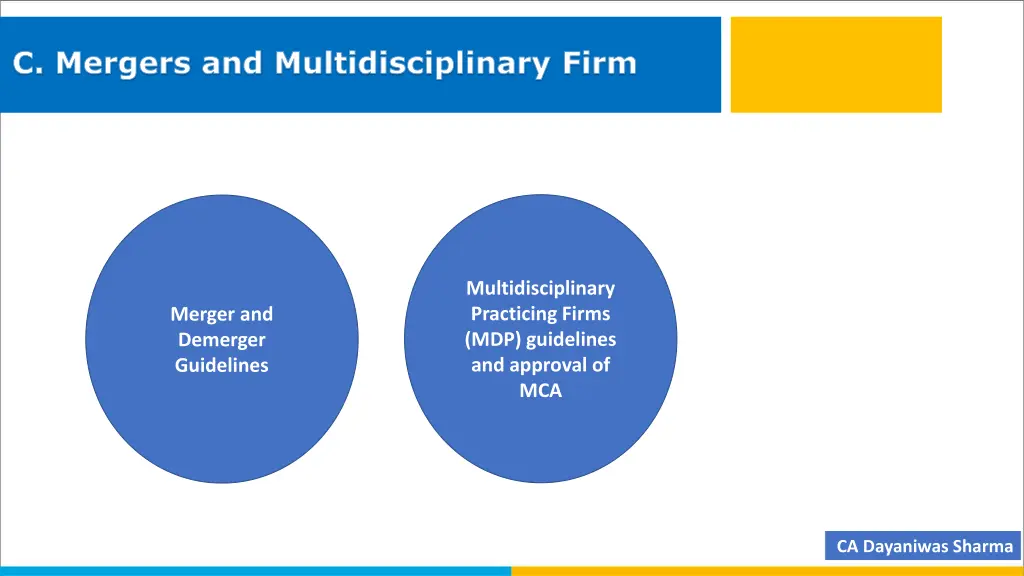 C. Mergers and Multidisciplinary Firm

Merger and Demerger Guidelines

Multidisciplinary Practicing Firms (MDP) guidelines and approval of MCA

CA Dayaniwas Sharma